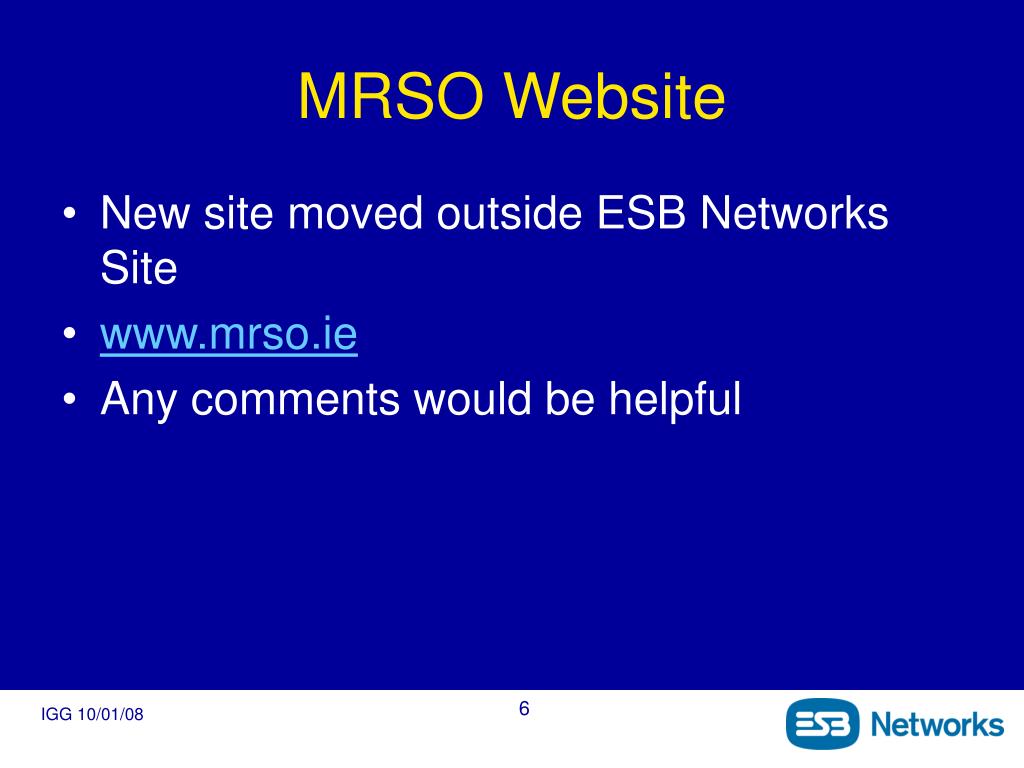 MRSO Website

• New site moved outside ESB Networks Site
• www.mrso.ie
• Any comments would be helpful

IGG 10/01/08

6

ESB Networks